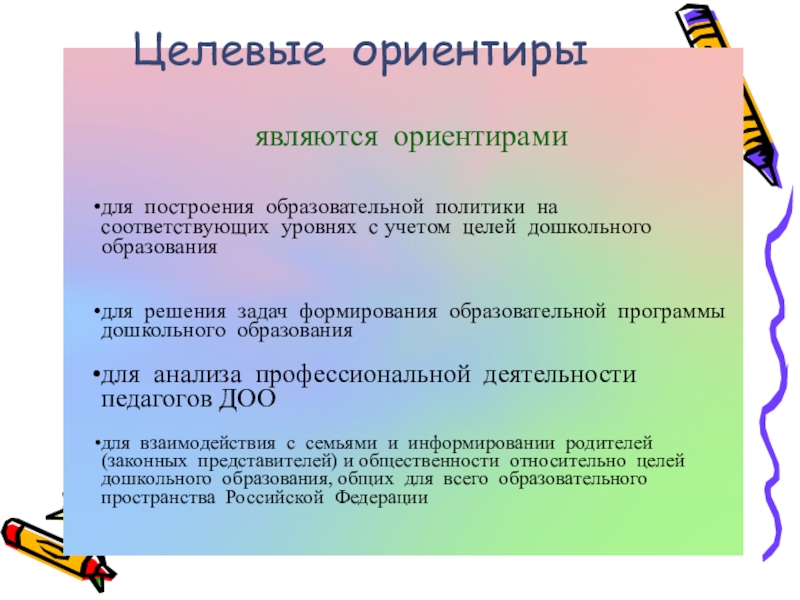 Целевые ориентиры

являются ориентирами

•для построения образовательной политики на соответствующих уровнях с учетом целей дошкольного образования

•для решения задач формирования образовательной программы дошкольного образования

•для анализа профессиональной деятельности педагогов ДОО

•для взаимодействия с семьями и информировании родителей (законных представителей) и общественности относительно целей дошкольного образования, общих для всего образовательного пространства Российской Федерации